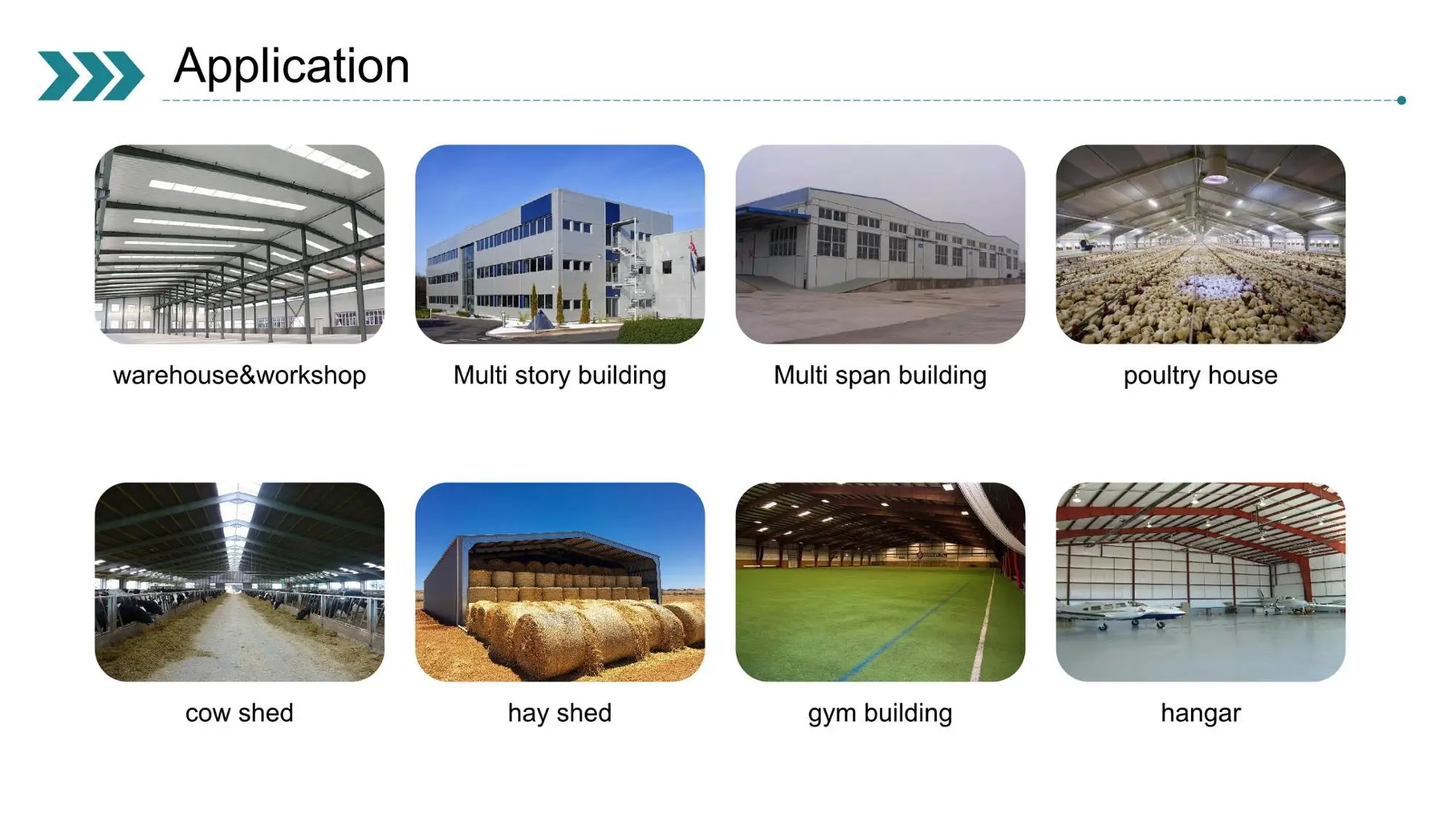 Application

warehouse&workshop

Multi story building

Multi span building

poultry house

cow shed

hay shed

gym building

hangar